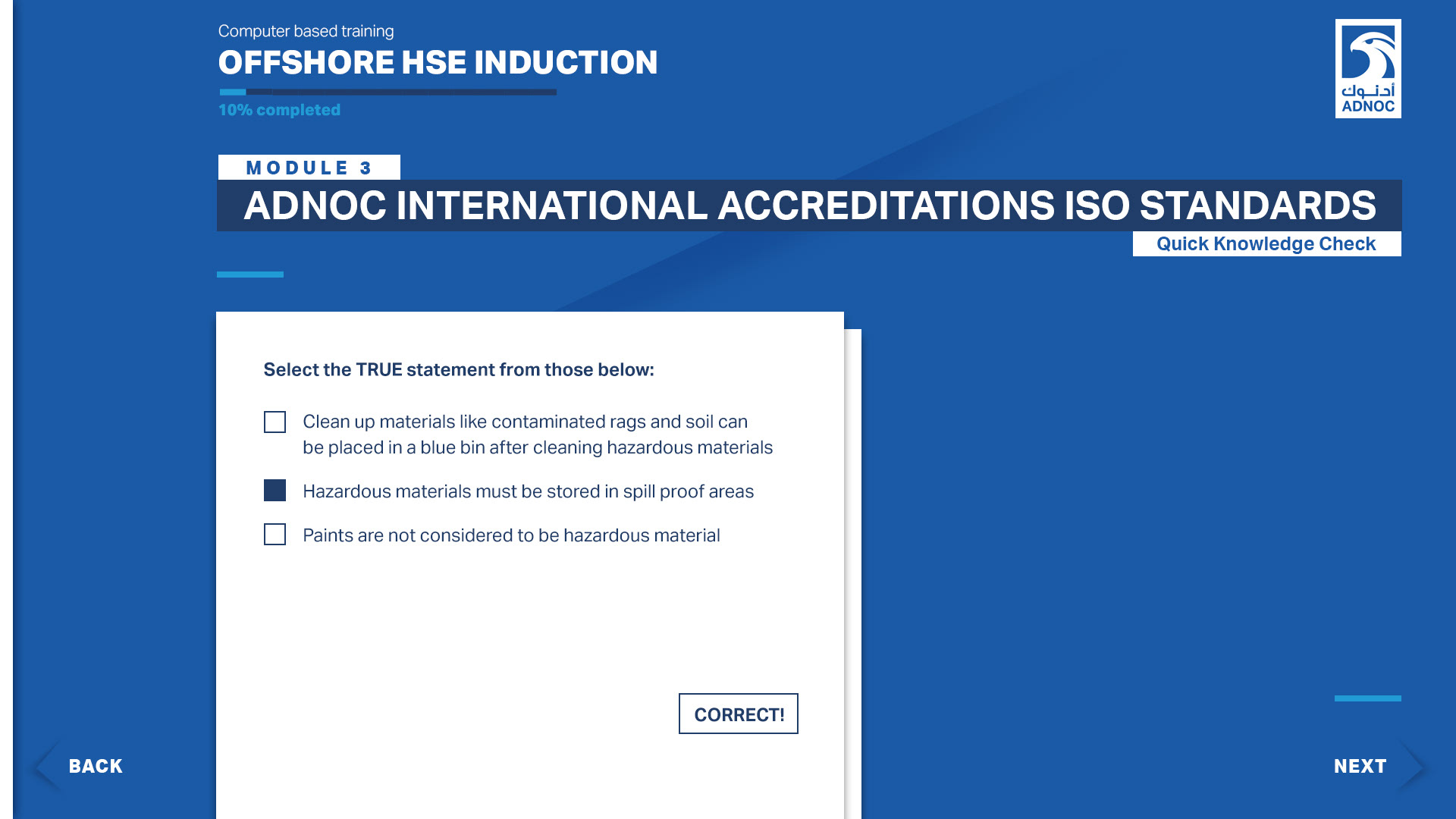 Computer based training

OFFSHORE HSE INDUCTION

10% completed

أدنوك
ADNOC

MODULE 3

ADNOC INTERNATIONAL ACCREDITATIONS ISO STANDARDS

Quick Knowledge Check

Select the TRUE statement from those below:

Clean up materials like contaminated rags and soil can be placed in a blue bin after cleaning hazardous materials

Hazardous materials must be stored in spill proof areas

Paints are not considered to be hazardous material

CORRECT!

BACK

NEXT